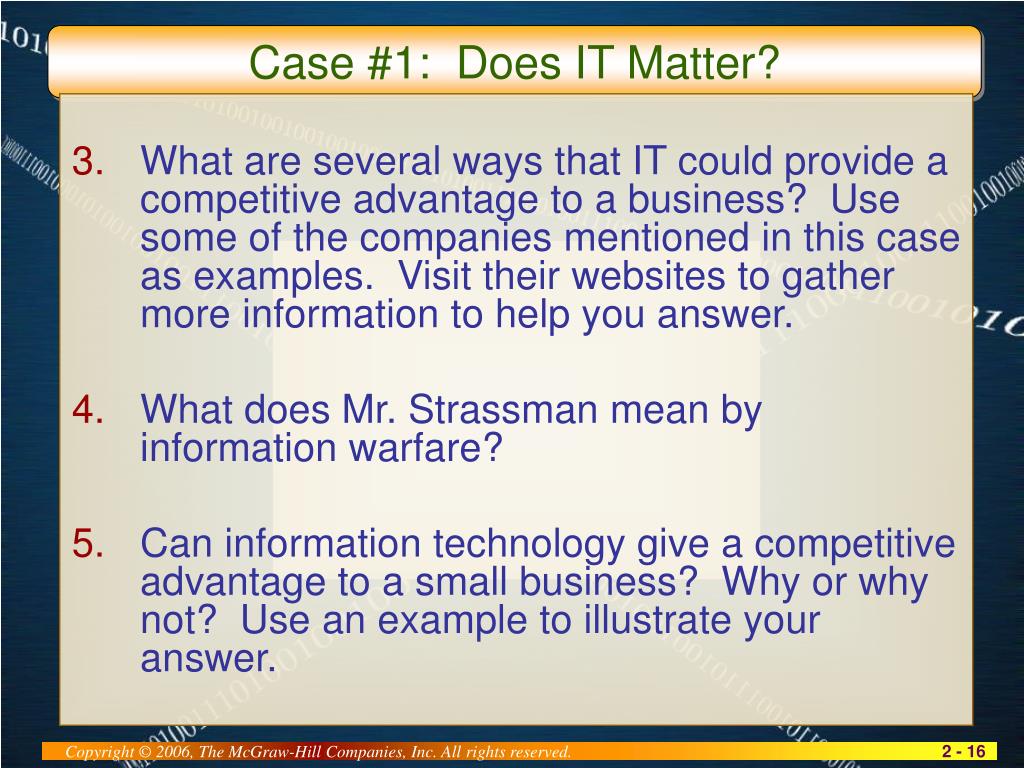 Case #1: Does IT Matter?

3. What are several ways that IT could provide a competitive advantage to a business? Use some of the companies mentioned in this case as examples. Visit their websites to gather more information to help you answer.

4. What does Mr. Strassman mean by information warfare?

5. Can information technology give a competitive advantage to a small business? Why or why not? Use an example to illustrate your answer.

Copyright © 2006, The McGraw-Hill Companies, Inc. All rights reserved.

2 - 16